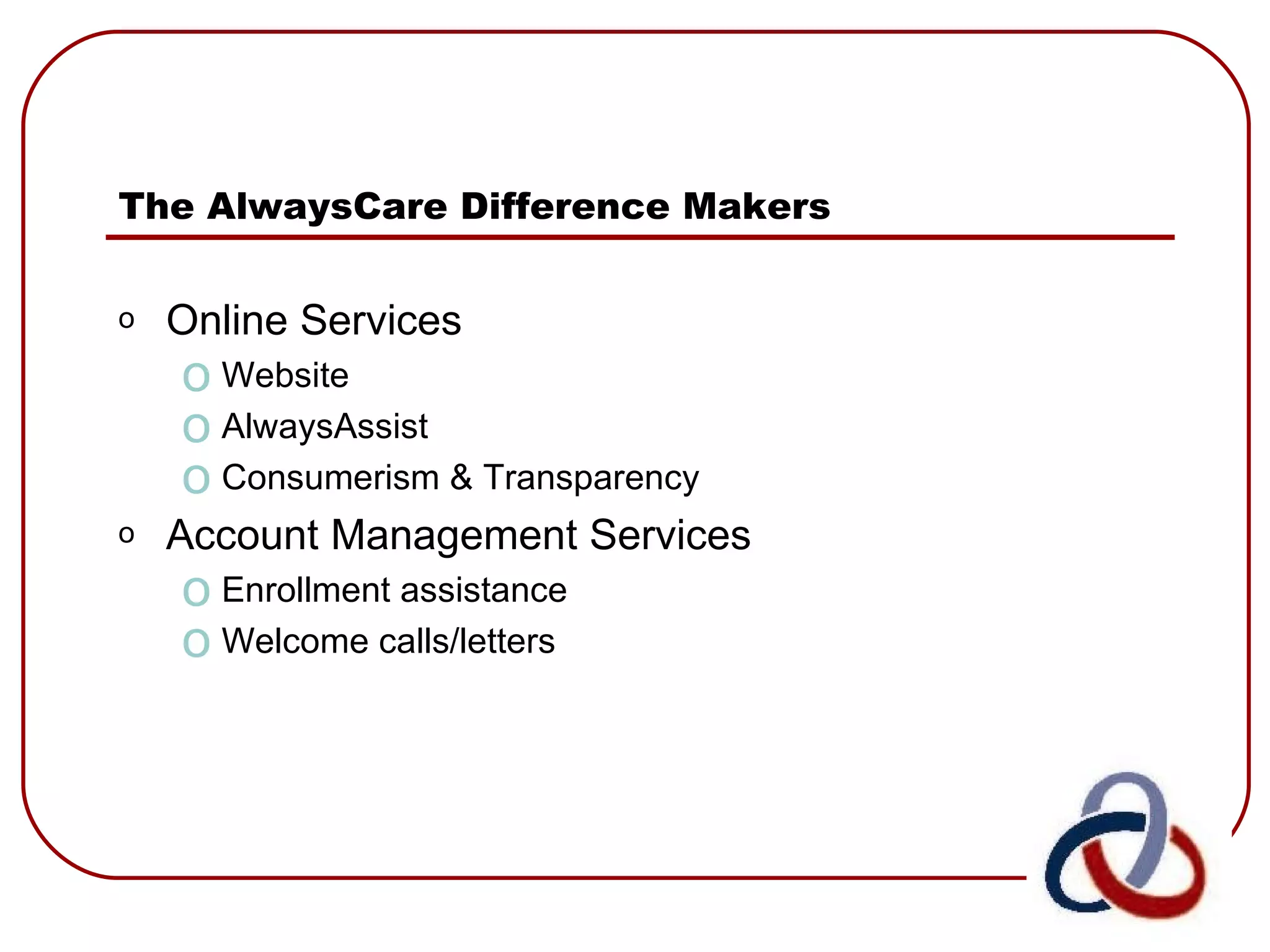 The AlwaysCare Difference Makers

o Online Services
  o Website
  o AlwaysAssist
  o Consumerism & Transparency
o Account Management Services
  o Enrollment assistance
  o Welcome calls/letters